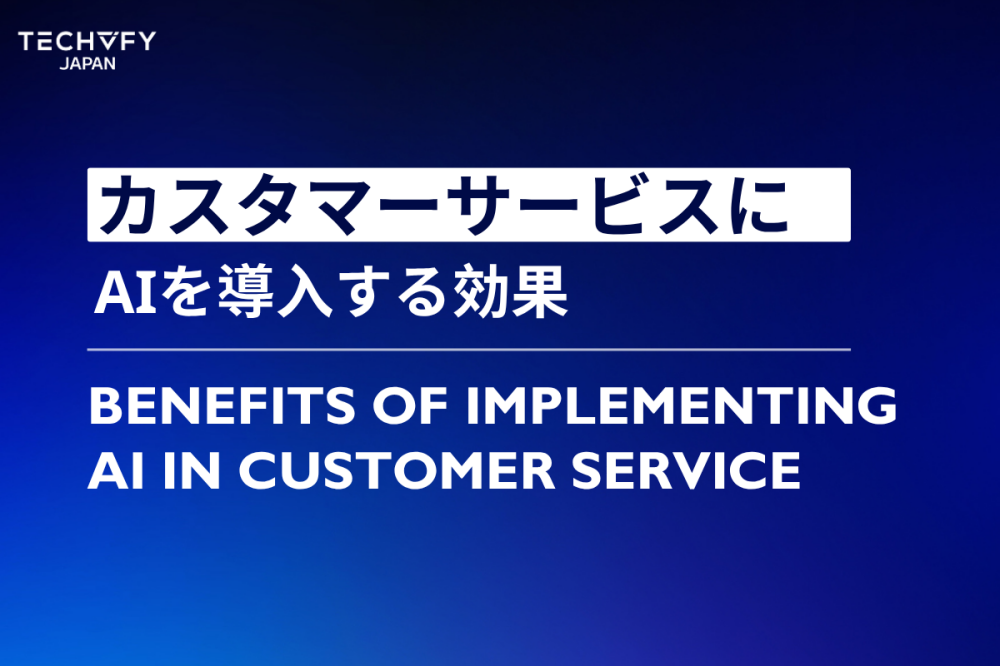 TECHVIFY
JAPAN

カスタマーサービスに
AIを導入する効果

BENEFITS OF IMPLEMENTING AI IN CUSTOMER SERVICE